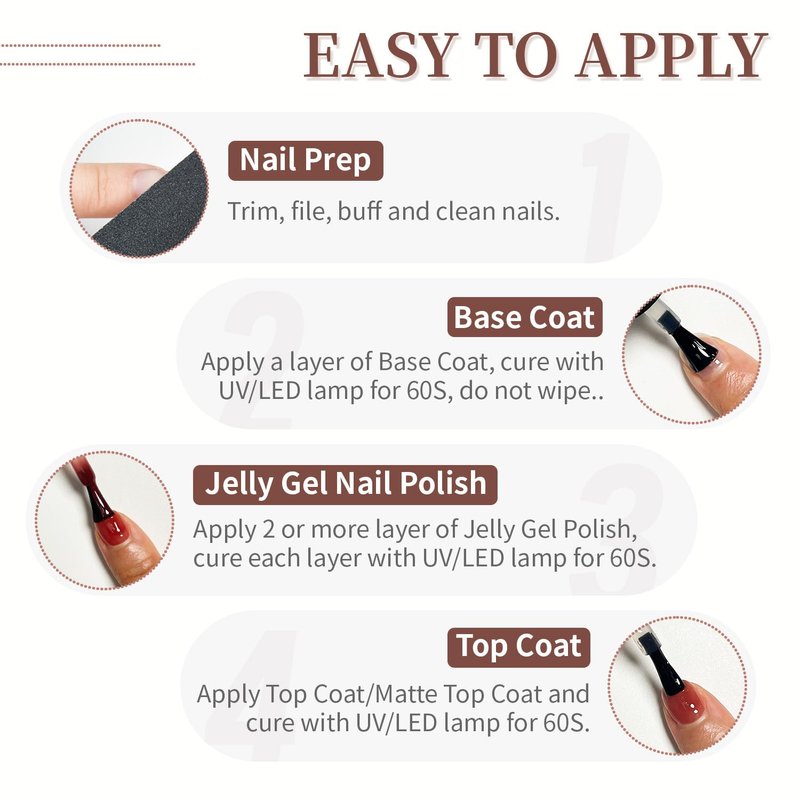 EASY TO APPLY

1
Nail Prep
Trim, file, buff and clean nails.

2
Base Coat
Apply a layer of Base Coat, cure with UV/LED lamp for 60S, do not wipe..

3
Jelly Gel Nail Polish
Apply 2 or more layer of Jelly Gel Polish, cure each layer with UV/LED lamp for 60S.

4
Top Coat
Apply Top Coat/Matte Top Coat and cure with UV/LED lamp for 60S.